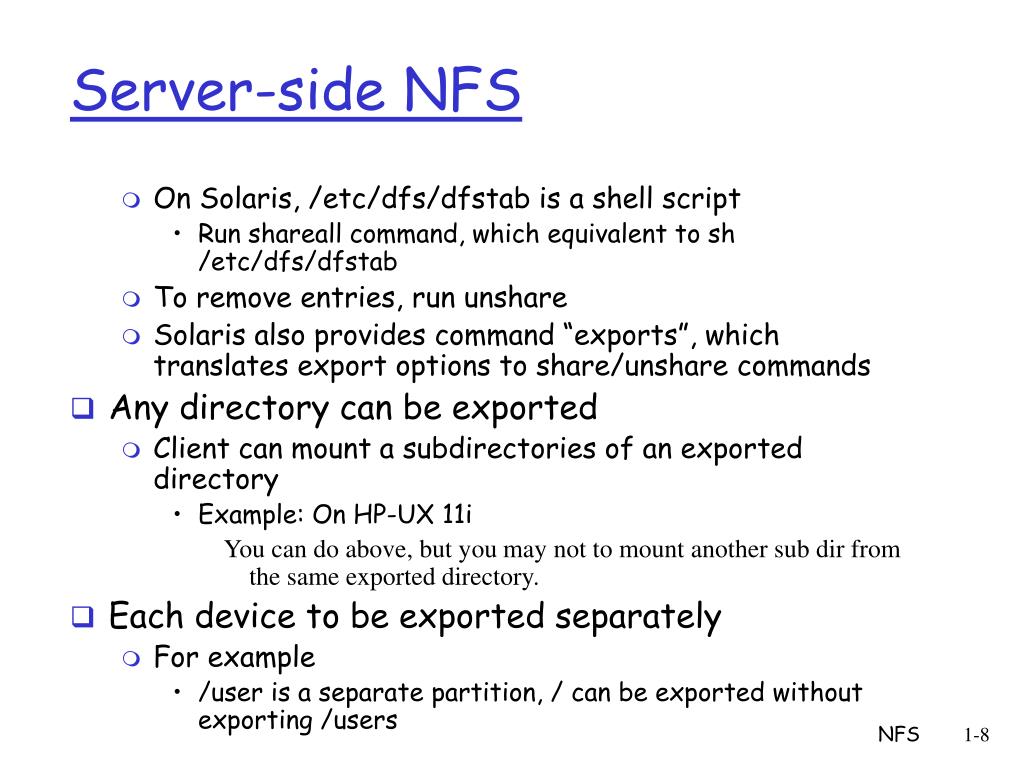 Server-side NFS

On Solaris, /etc/dfs/dfstab is a shell script
• Run shareall command, which equivalent to sh /etc/dfs/dfstab
To remove entries, run unshare
Solaris also provides command “exports”, which translates export options to share/unshare commands
Any directory can be exported
Client can mount a subdirectories of an exported directory
• Example: On HP-UX 11i
You can do above, but you may not to mount another sub dir from the same exported directory.
Each device to be exported separately
For example
• /user is a separate partition, / can be exported without exporting /users

NFS 1-8